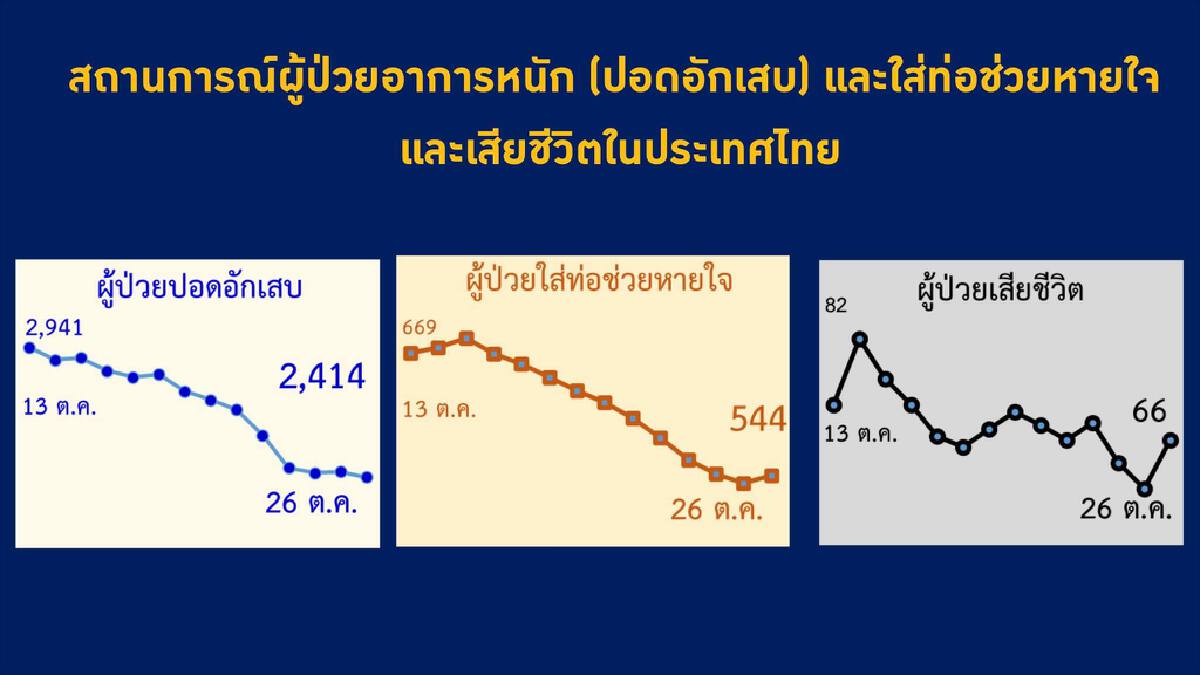 สถานการณ์ผู้ป่วยอาการหนัก (ปอดอักเสบ) และใส่ท่อช่วยหายใจ และเสียชีวิตในประเทศไทย

ผู้ป่วยปอดอักเสบ

2,941

13 ต.ค.

2,414

26 ต.ค.

ผู้ป่วยใส่ท่อช่วยหายใจ

669

13 ต.ค.

544

26 ต.ค.

ผู้ป่วยเสียชีวิต

82

13 ต.ค.

66

26 ต.ค.